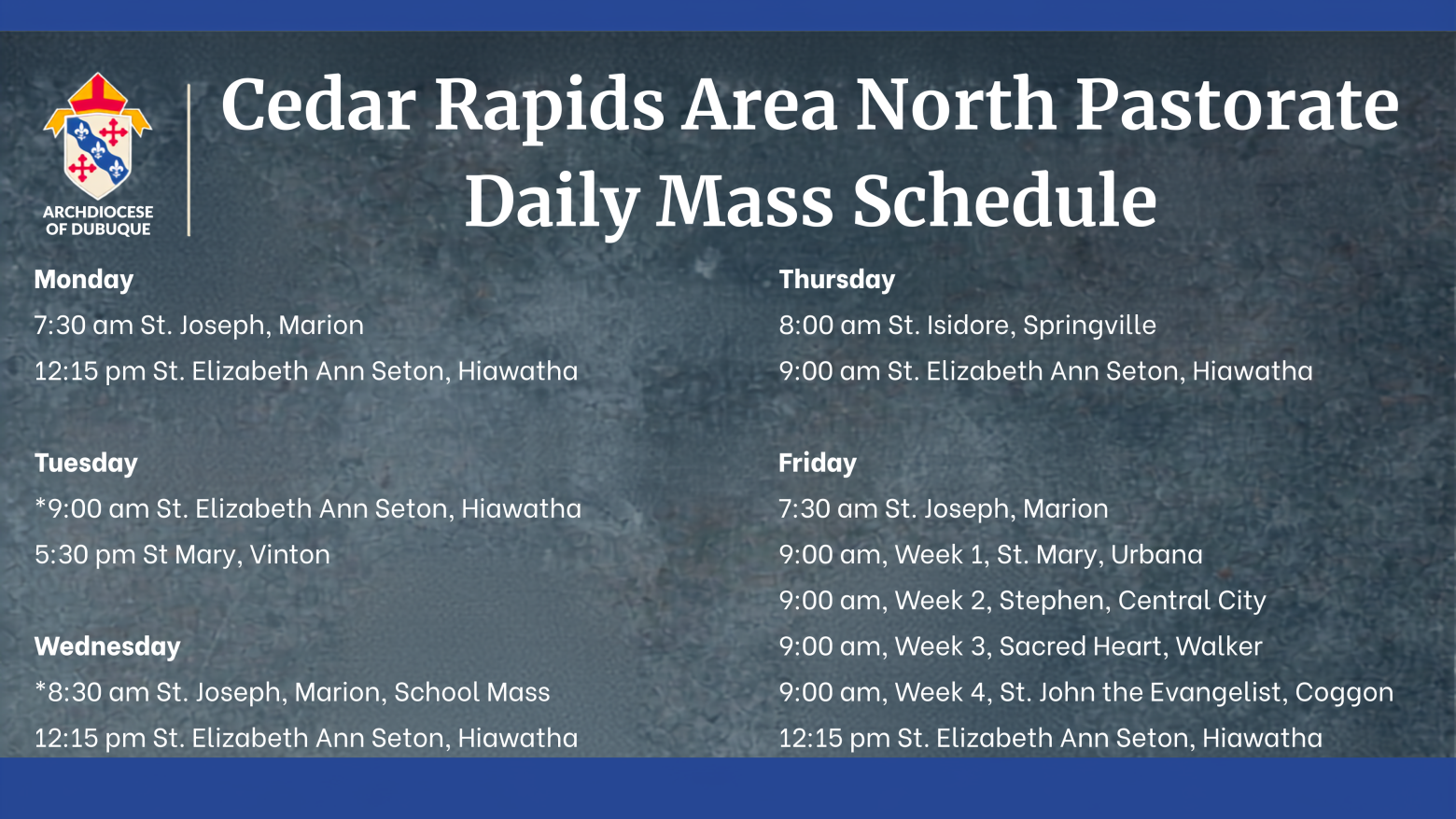 ARCHDIOCESE OF DUBUQUE

Cedar Rapids Area North Pastorate Daily Mass Schedule

Monday
7:30 am St. Joseph, Marion
12:15 pm St. Elizabeth Ann Seton, Hiawatha

Tuesday
*9:00 am St. Elizabeth Ann Seton, Hiawatha
5:30 pm St Mary, Vinton

Wednesday
*8:30 am St. Joseph, Marion, School Mass
12:15 pm St. Elizabeth Ann Seton, Hiawatha

Thursday
8:00 am St. Isidore, Springville
9:00 am St. Elizabeth Ann Seton, Hiawatha

Friday
7:30 am St. Joseph, Marion
9:00 am, Week 1, St. Mary, Urbana
9:00 am, Week 2, Stephen, Central City
9:00 am, Week 3, Sacred Heart, Walker
9:00 am, Week 4, St. John the Evangelist, Coggon
12:15 pm St. Elizabeth Ann Seton, Hiawatha